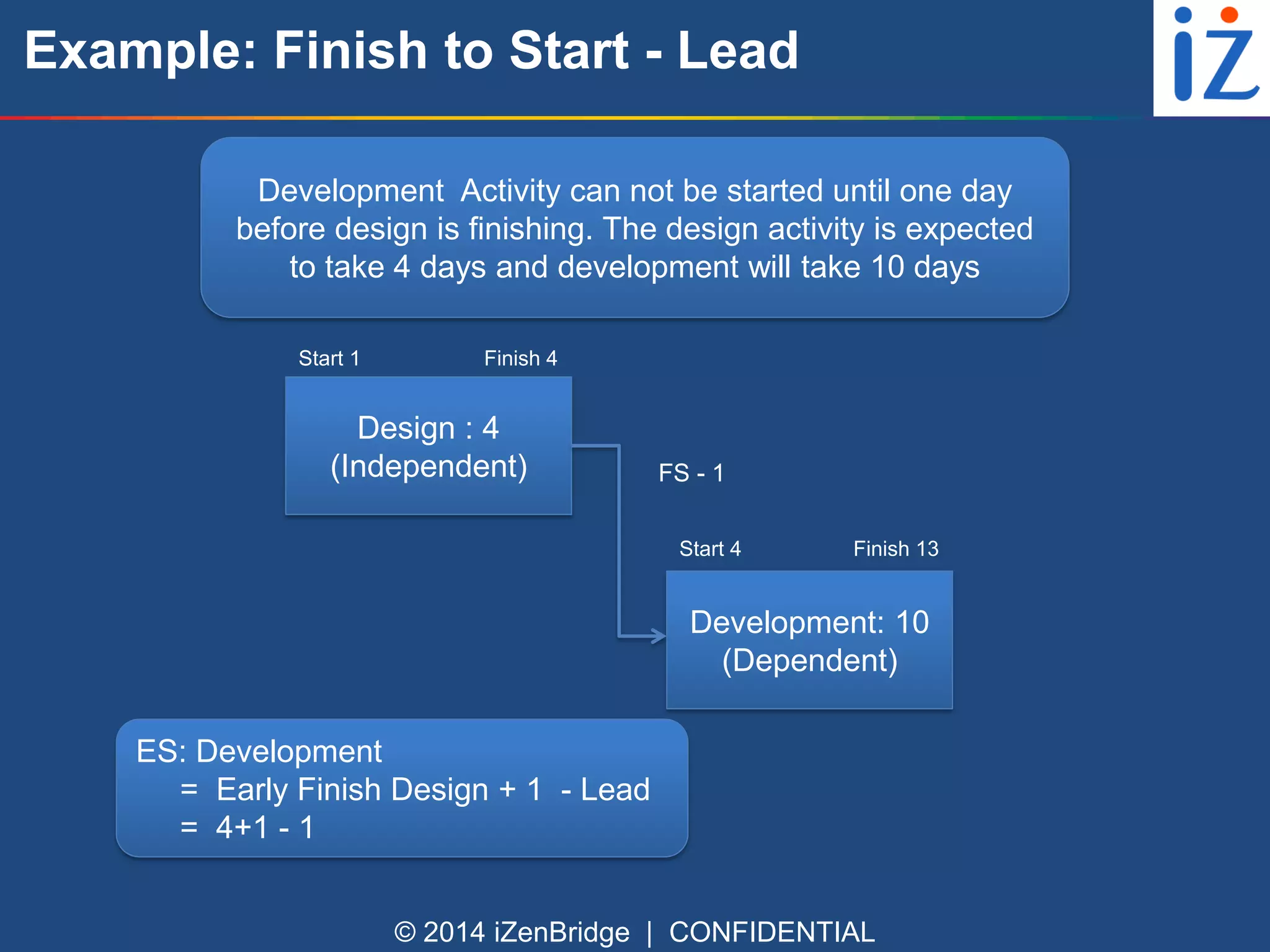 Example: Finish to Start - Lead

iZ

Development Activity can not be started until one day before design is finishing. The design activity is expected to take 4 days and development will take 10 days

Start 1

Finish 4

Design : 4
(Independent)

FS - 1

Start 4

Finish 13

Development: 10
(Dependent)

ES: Development
= Early Finish Design + 1 - Lead
= 4+1 - 1

© 2014 iZenBridge | CONFIDENTIAL